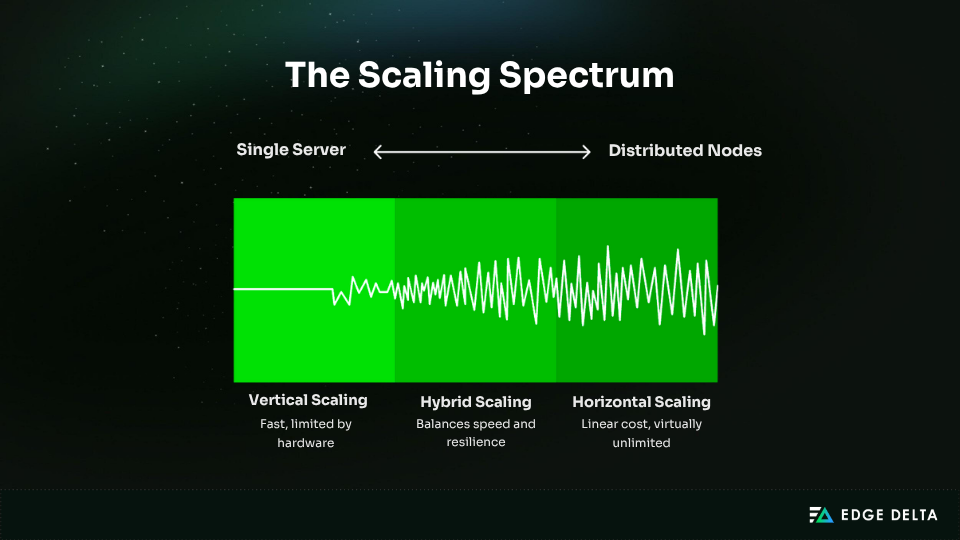 The Scaling Spectrum

Single Server

Distributed Nodes

Vertical Scaling
Fast, limited by hardware

Hybrid Scaling
Balances speed and resilience

Horizontal Scaling
Linear cost, virtually unlimited

EDGE DELTA